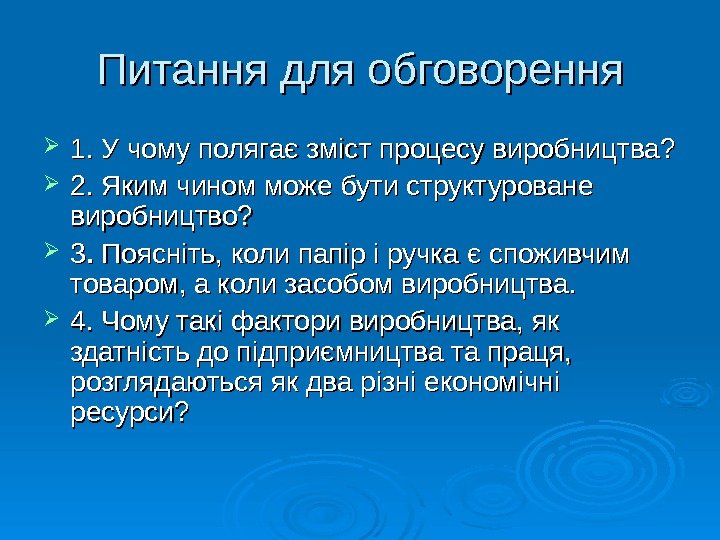 Питання для обговорення

1. У чому полягає зміст процесу виробництва?

2. Яким чином може бути структуроване виробництво?

3. Поясніть, коли папір і ручка є споживчим товаром, а коли засобом виробництва.

4. Чому такі фактори виробництва, як здатність до підприємництва та праця, розглядаються як два різні економічні ресурси?